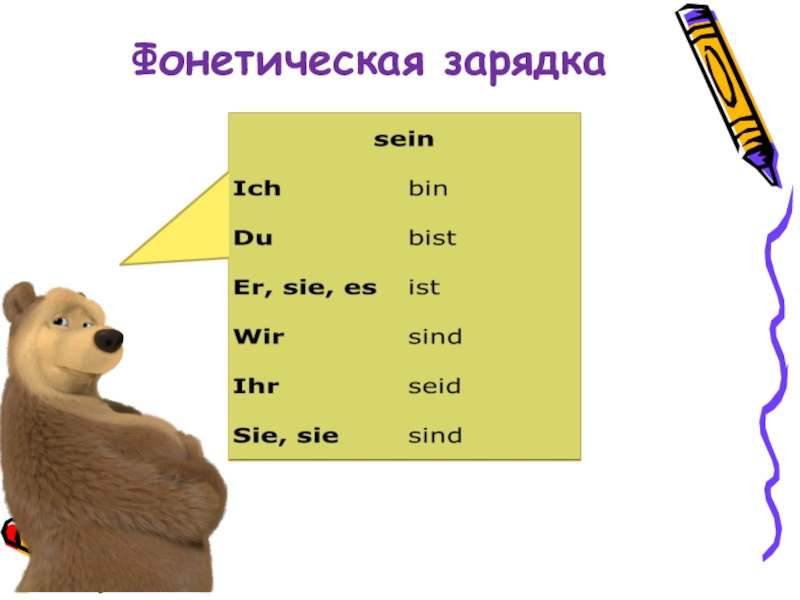 Фонетическая зарядка

| sein | |
|---|---|
| Ich | bin |
| Du | bist |
| Er, sie, es | ist |
| Wir | sind |
| Ihr | seid |
| Sie, sie | sind |